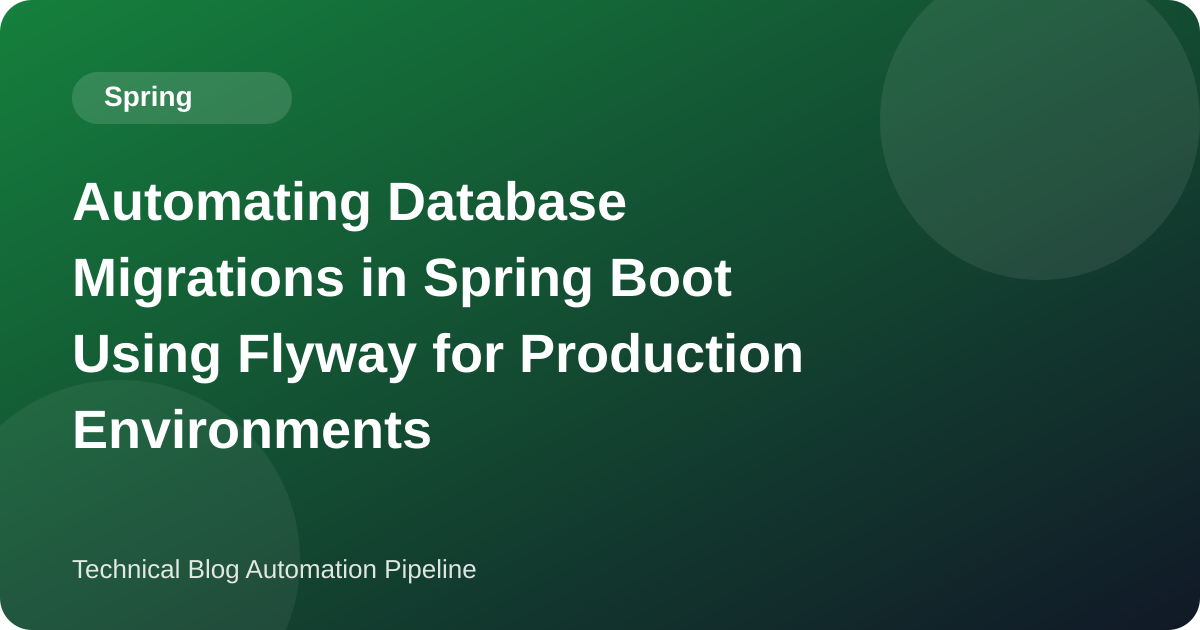 Spring

Automating Database Migrations in Spring Boot Using Flyway for Production Environments

Technical Blog Automation Pipeline